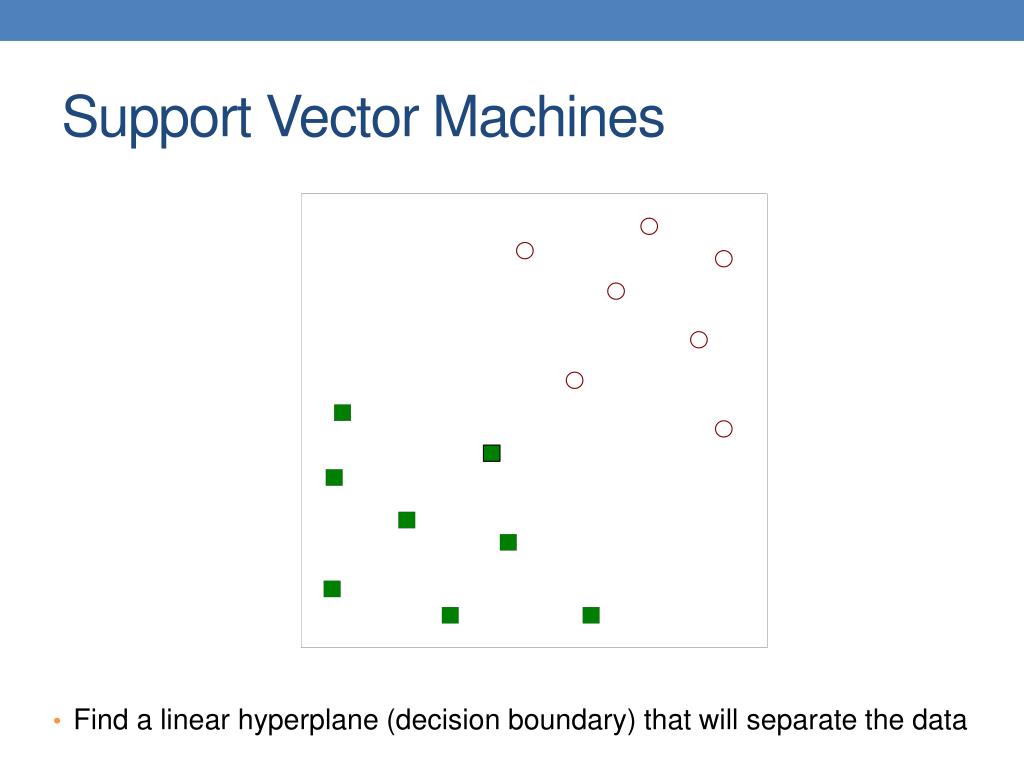 Support Vector Machines

• Find a linear hyperplane (decision boundary) that will separate the data